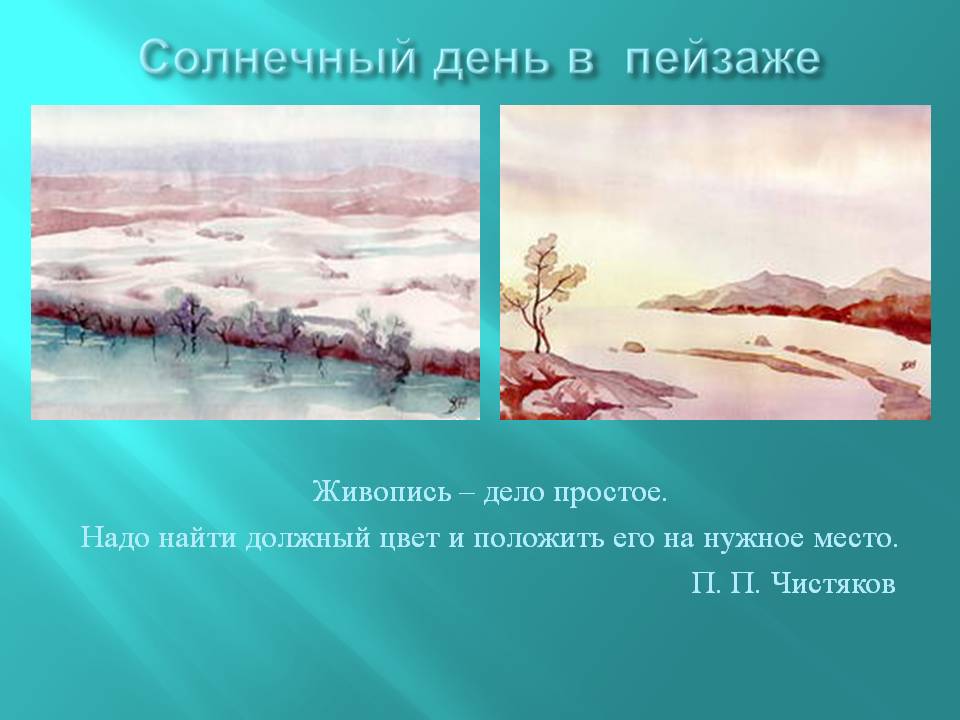 Солнечный день в пейзаже

Живопись – дело простое.

Надо найти должный цвет и положить его на нужное место.

П. П. Чистяков